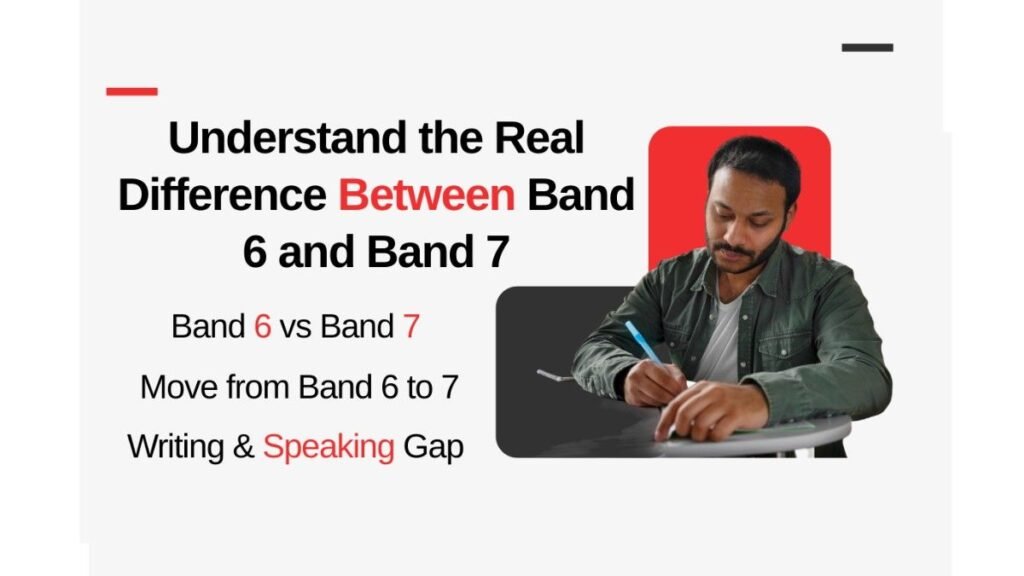 Understand the Real Difference Between Band 6 and Band 7

Band 6 vs Band 7

Move from Band 6 to 7

Writing & Speaking Gap